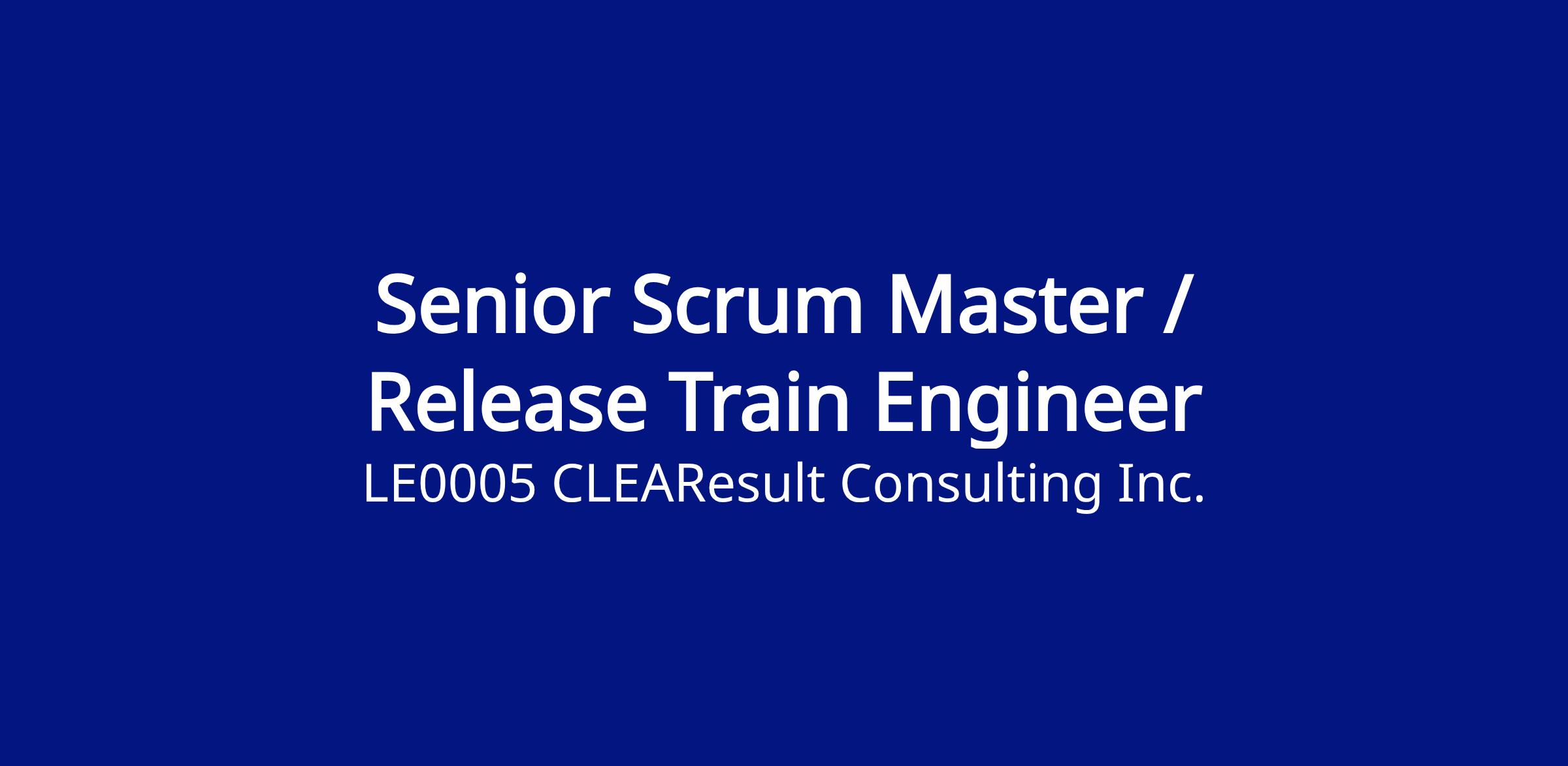 Senior Scrum Master /
Release Train Engineer
LE0005 CLEAResult Consulting Inc.